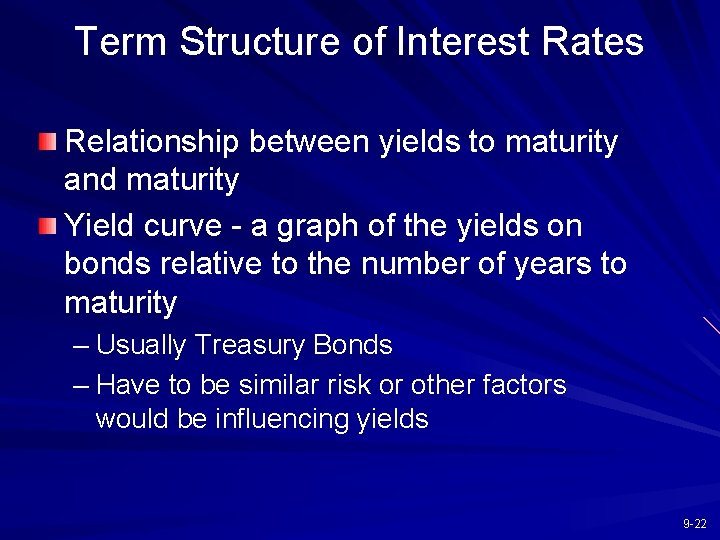 Term Structure of Interest Rates

Relationship between yields to maturity and maturity

Yield curve - a graph of the yields on bonds relative to the number of years to maturity

– Usually Treasury Bonds

– Have to be similar risk or other factors would be influencing yields

9-22